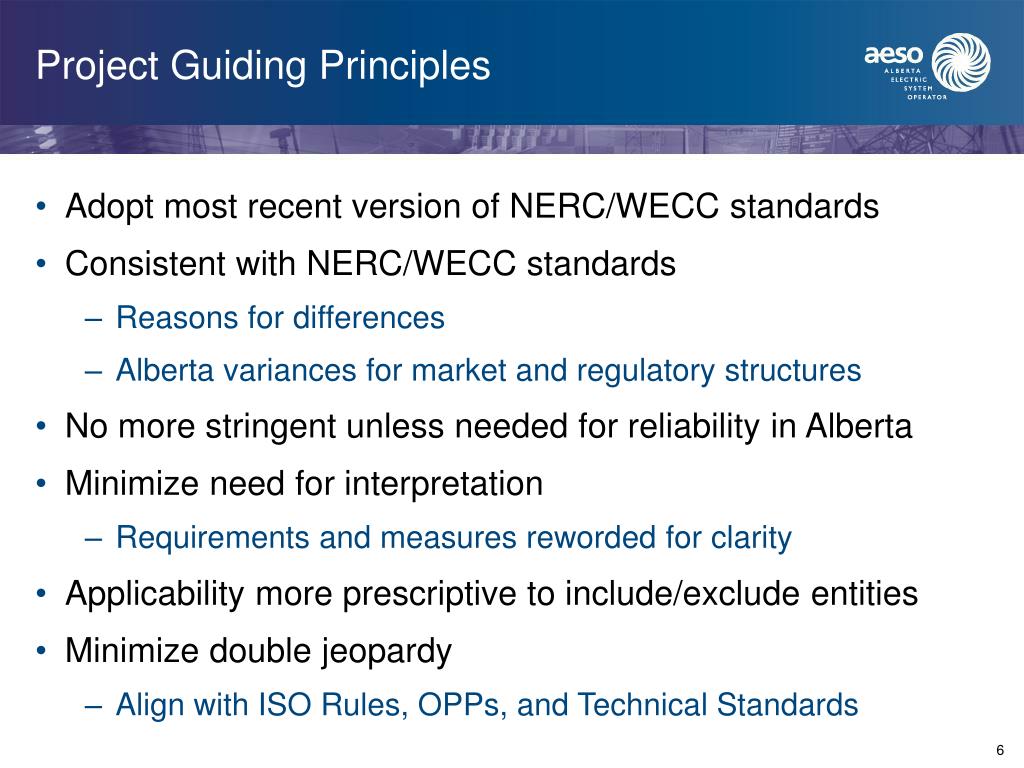 Project Guiding Principles

aeso
ALBERTA ELECTRIC SYSTEM OPERATOR

• Adopt most recent version of NERC/WECC standards
• Consistent with NERC/WECC standards
– Reasons for differences
– Alberta variances for market and regulatory structures
• No more stringent unless needed for reliability in Alberta
• Minimize need for interpretation
– Requirements and measures reworded for clarity
• Applicability more prescriptive to include/exclude entities
• Minimize double jeopardy
– Align with ISO Rules, OPPs, and Technical Standards

6